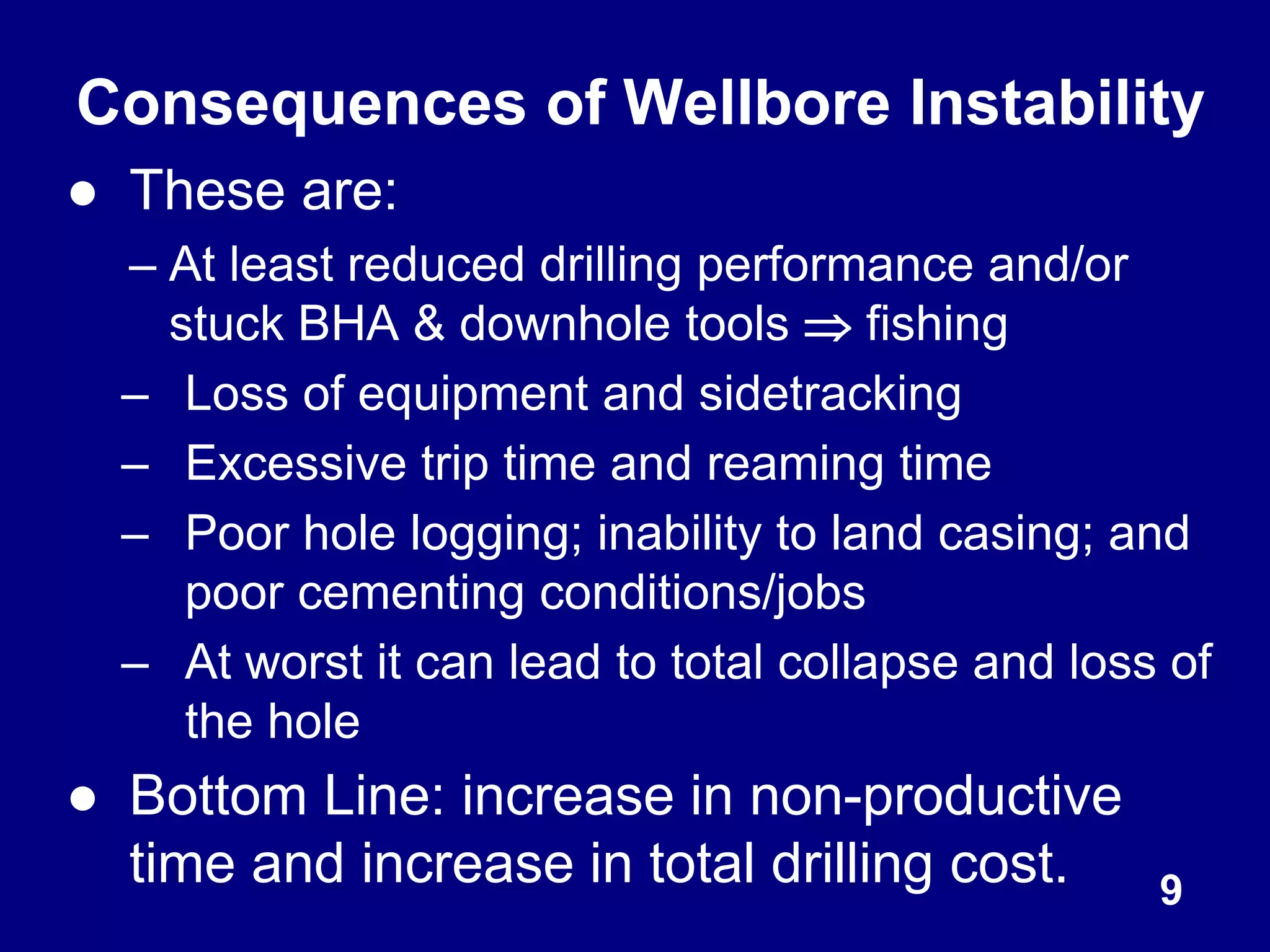 Consequences of Wellbore Instability

● These are:

– At least reduced drilling performance and/or stuck BHA & downhole tools $\Rightarrow$ fishing

– Loss of equipment and sidetracking

– Excessive trip time and reaming time

– Poor hole logging; inability to land casing; and poor cementing conditions/jobs

– At worst it can lead to total collapse and loss of the hole

● Bottom Line: increase in non-productive time and increase in total drilling cost.

9